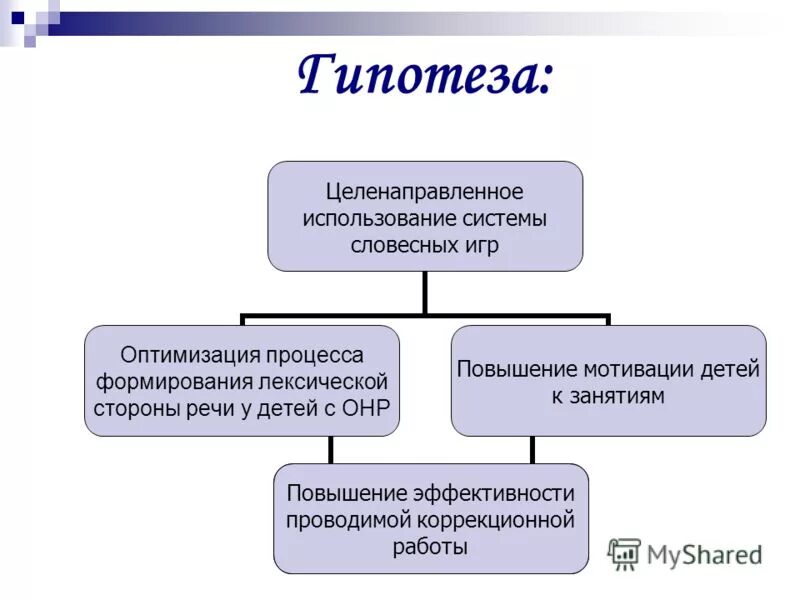 Гипотеза:

Целенаправленное использование системы словесных игр

Оптимизация процесса формирования лексической стороны речи у детей с ОНР

Повышение мотивации детей к занятиям

Повышение эффективности проводимой коррекционной работы

MyShared